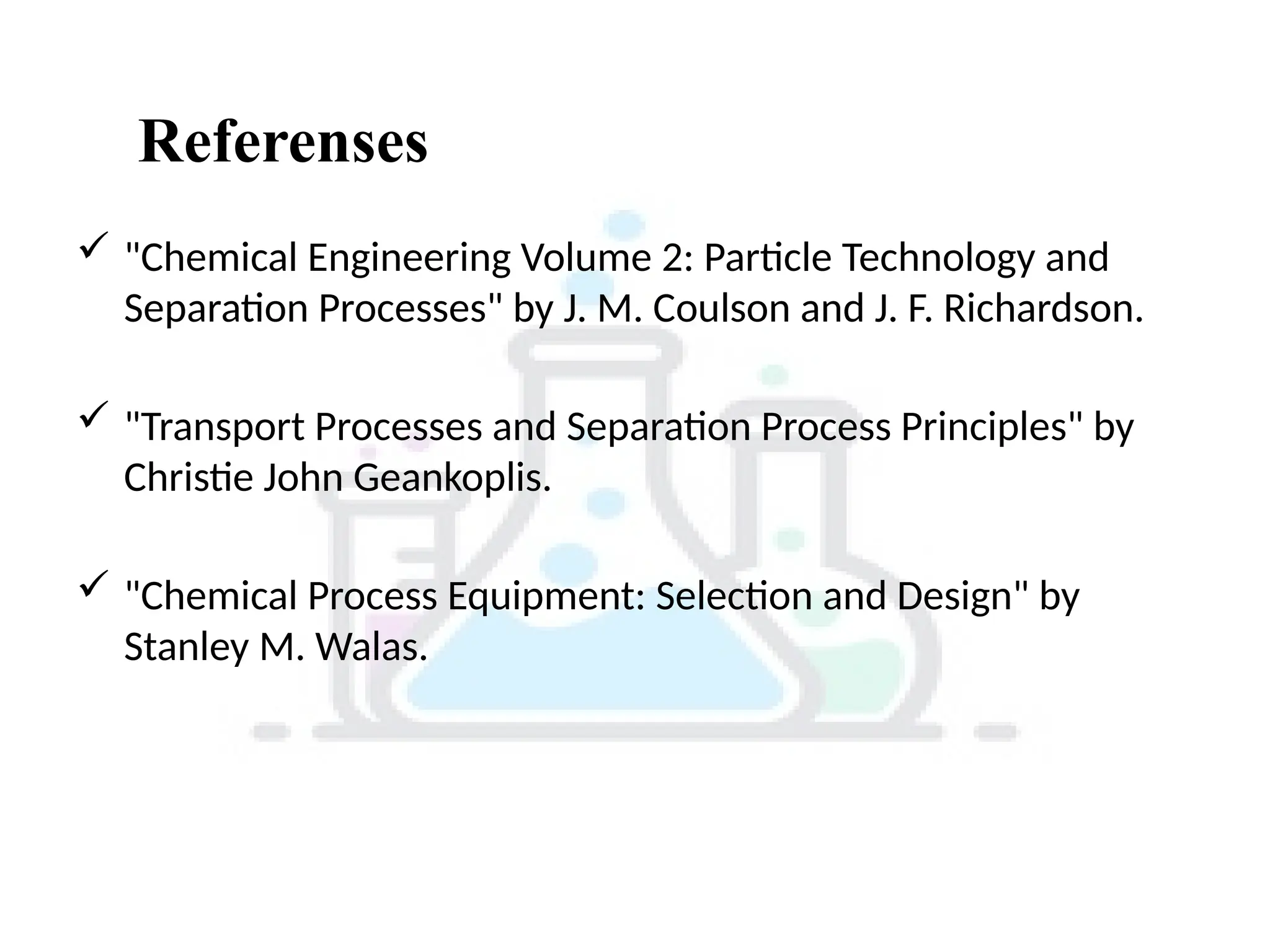 Referenses

✓ "Chemical Engineering Volume 2: Particle Technology and Separation Processes" by J. M. Coulson and J. F. Richardson.

✓ "Transport Processes and Separation Process Principles" by Christie John Geankoplis.

✓ "Chemical Process Equipment: Selection and Design" by Stanley M. Walas.